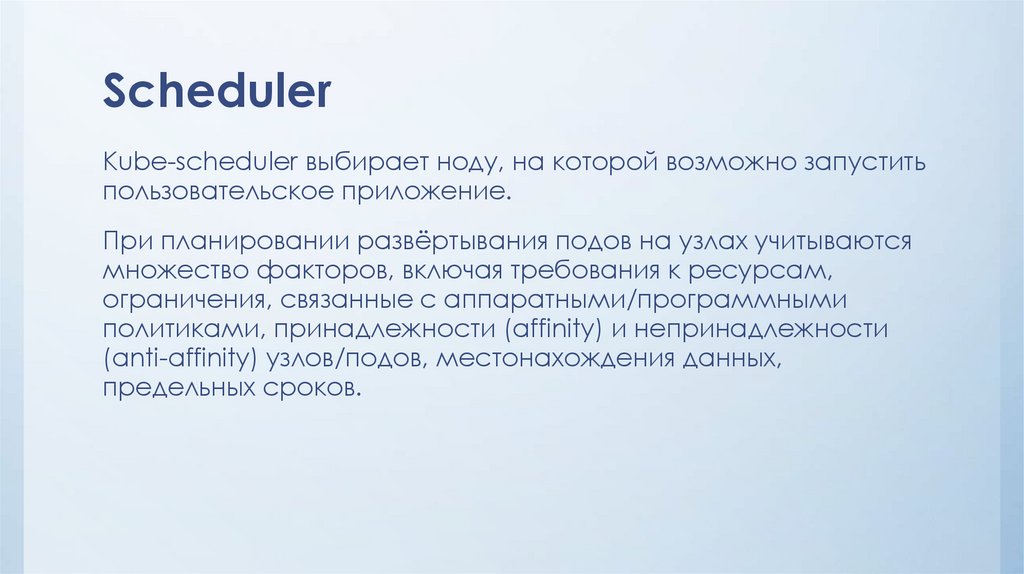 Scheduler

Kube-scheduler выбирает ноду, на которой возможно запустить пользовательское приложение.

При планировании развёртывания подов на узлах учитываются множество факторов, включая требования к ресурсам, ограничения, связанные с аппаратными/программными политиками, принадлежности (affinity) и непринадлежности (anti-affinity) узлов/подов, местонахождения данных, предельных сроков.